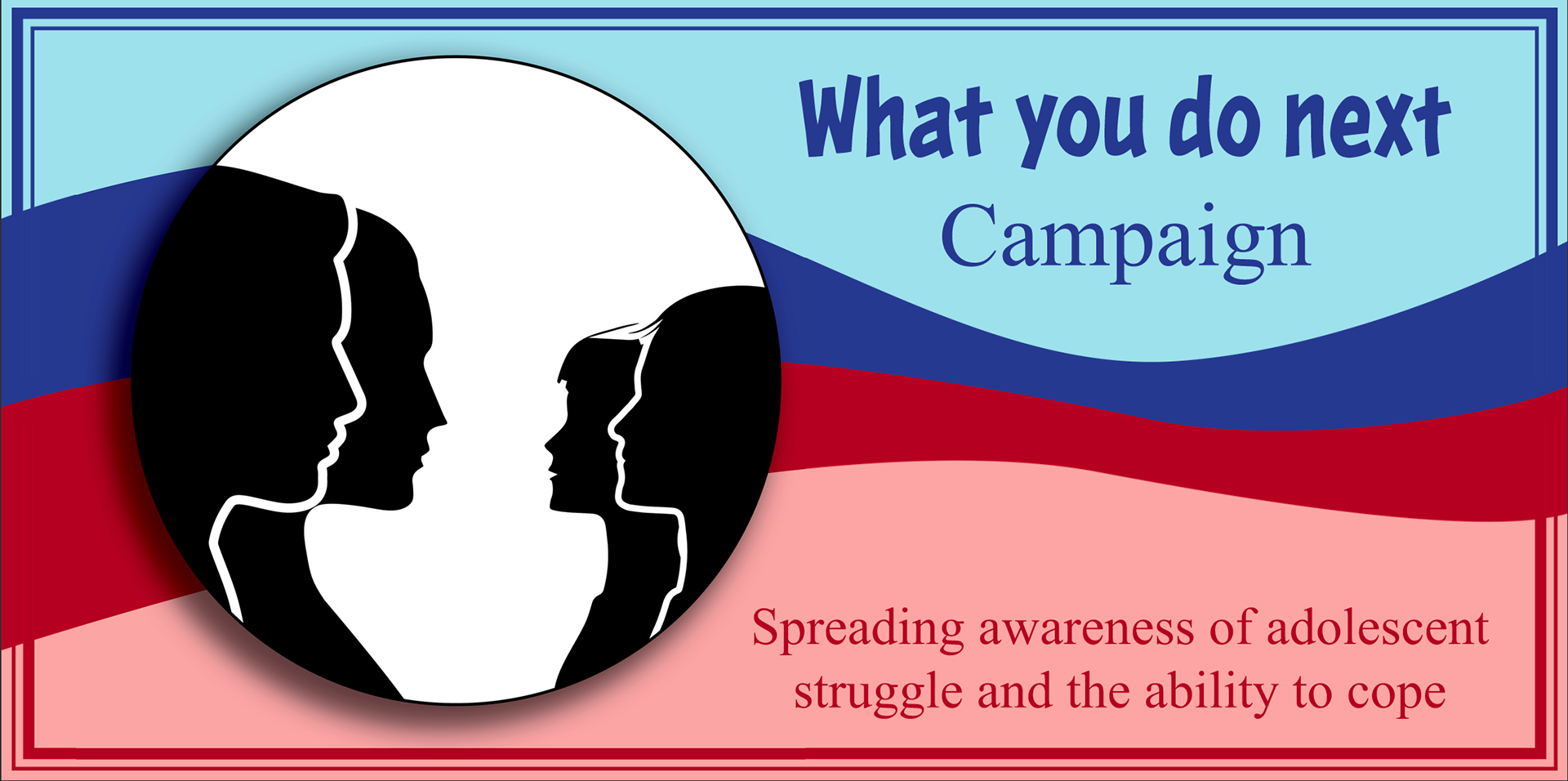 What you do next
Campaign

Spreading awareness of adolescent struggle and the ability to cope